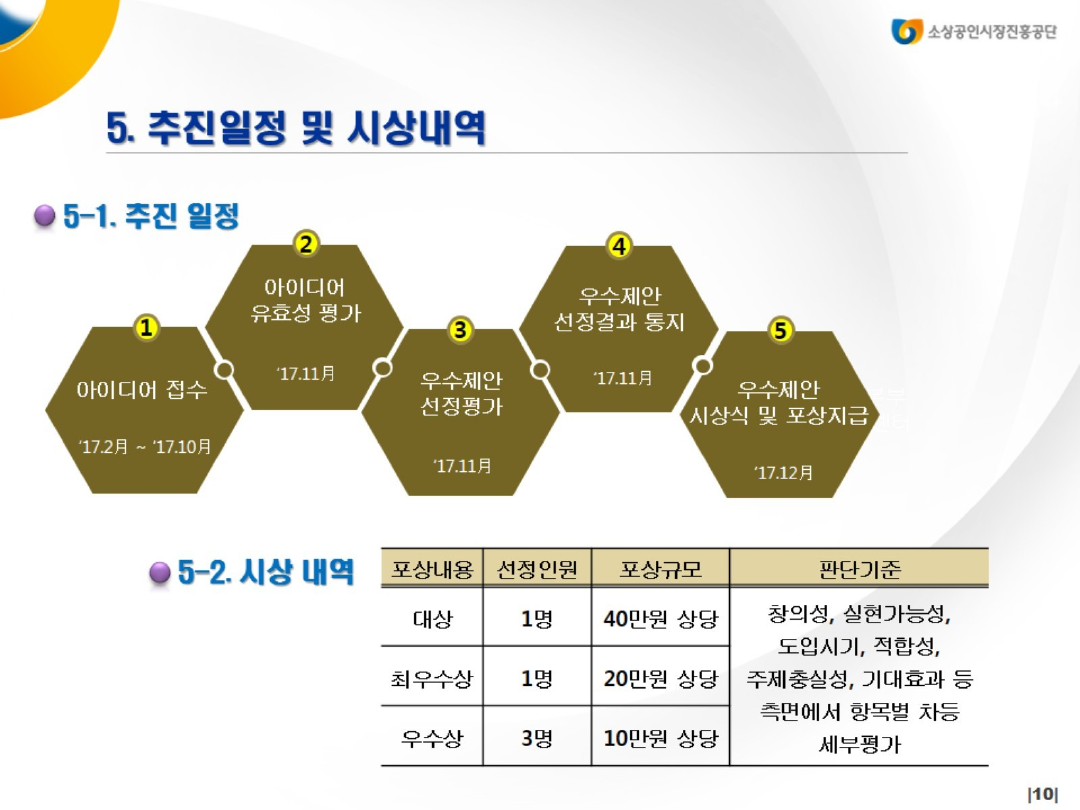 소상공인시장진흥공단

5. 추진일정 및 시상내역

5-1. 추진 일정

1
아이디어 접수
'17.2月 ~ '17.10月

2
아이디어 유효성 평가
'17.11月

3
우수제안 선정평가
'17.11月

4
우수제안 선정결과 통지
'17.11月

5
우수제안 시상식 및 포상지급
'17.12月

5-2. 시상 내역

| 포상내용 | 선정인원 | 포상규모 | 판단기준 |
|---|---|---|---|
| 대상 | 1명 | 40만원 상당 | 창의성, 실현가능성, 도입시기, 적합성, 주제충실성, 기대효과 등 측면에서 항목별 차등 세부평가 |
| 최우수상 | 1명 | 20만원 상당 | |
| 우수상 | 3명 | 10만원 상당 | |

|10|